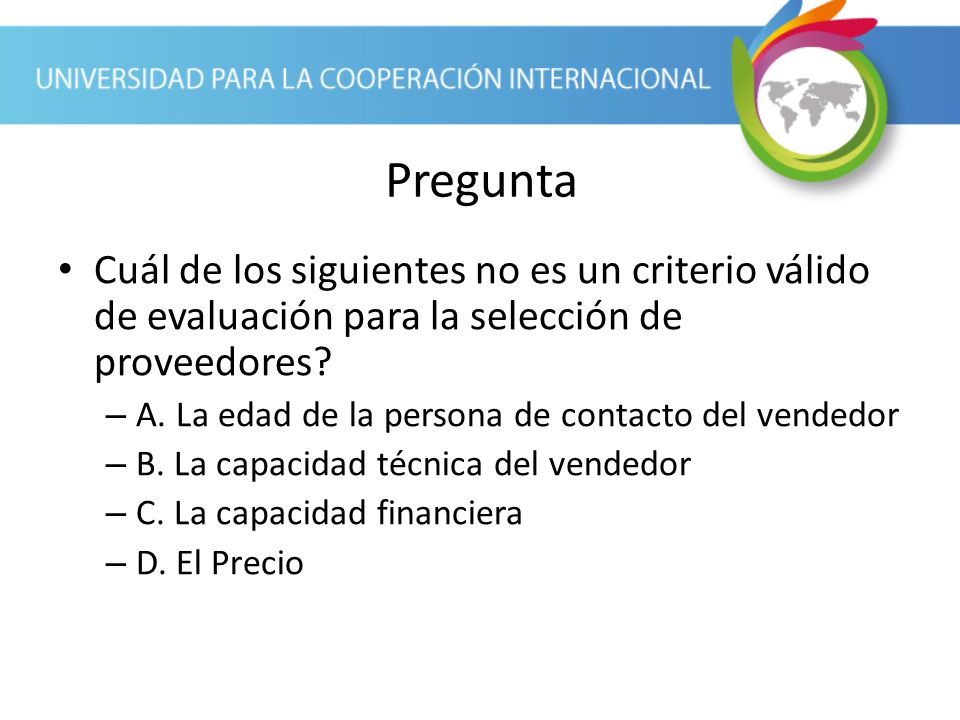 UNIVERSIDAD PARA LA COOPERACIÓN INTERNACIONAL

Pregunta

• Cuál de los siguientes no es un criterio válido de evaluación para la selección de proveedores?
– A. La edad de la persona de contacto del vendedor
– B. La capacidad técnica del vendedor
– C. La capacidad financiera
– D. El Precio